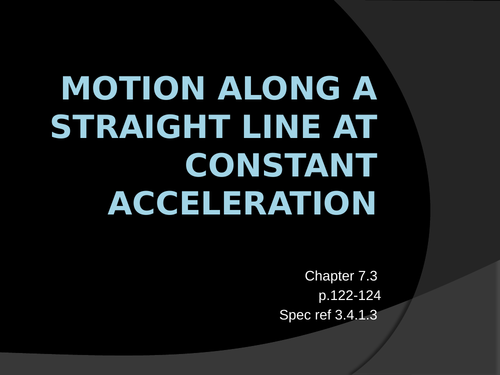 MOTION ALONG A STRAIGHT LINE AT CONSTANT ACCELERATION

Chapter 7.3
p.122-124
Spec ref 3.4.1.3